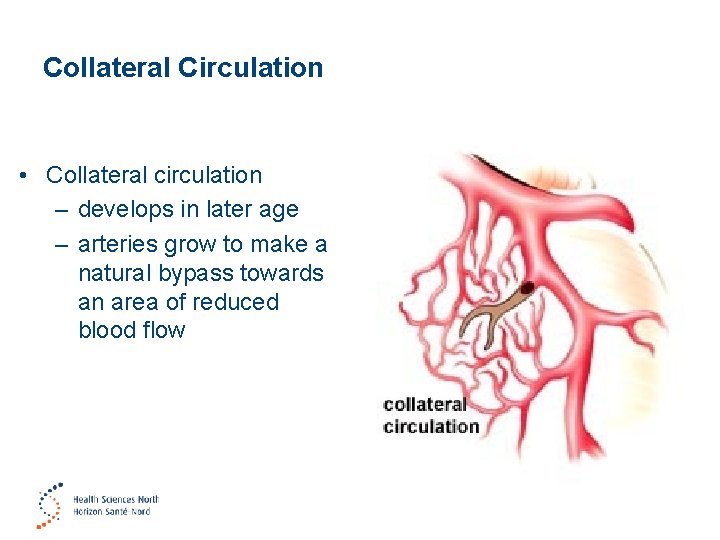 Collateral Circulation

• Collateral circulation
– develops in later age
– arteries grow to make a natural bypass towards an area of reduced blood flow

collateral circulation

Health Sciences North
Horizon Santé-Nord